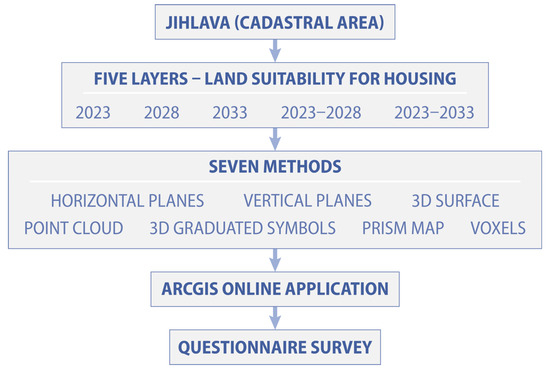 JIHLAVA (CADASTRAL AREA)

FIVE LAYERS – LAND SUITABILITY FOR HOUSING

2023 2028 2033 2023–2028 2023–2033

SEVEN METHODS

HORIZONTAL PLANES VERTICAL PLANES 3D SURFACE

POINT CLOUD 3D GRADUATED SYMBOLS PRISM MAP VOXELS

ARCGIS ONLINE APPLICATION

QUESTIONNAIRE SURVEY